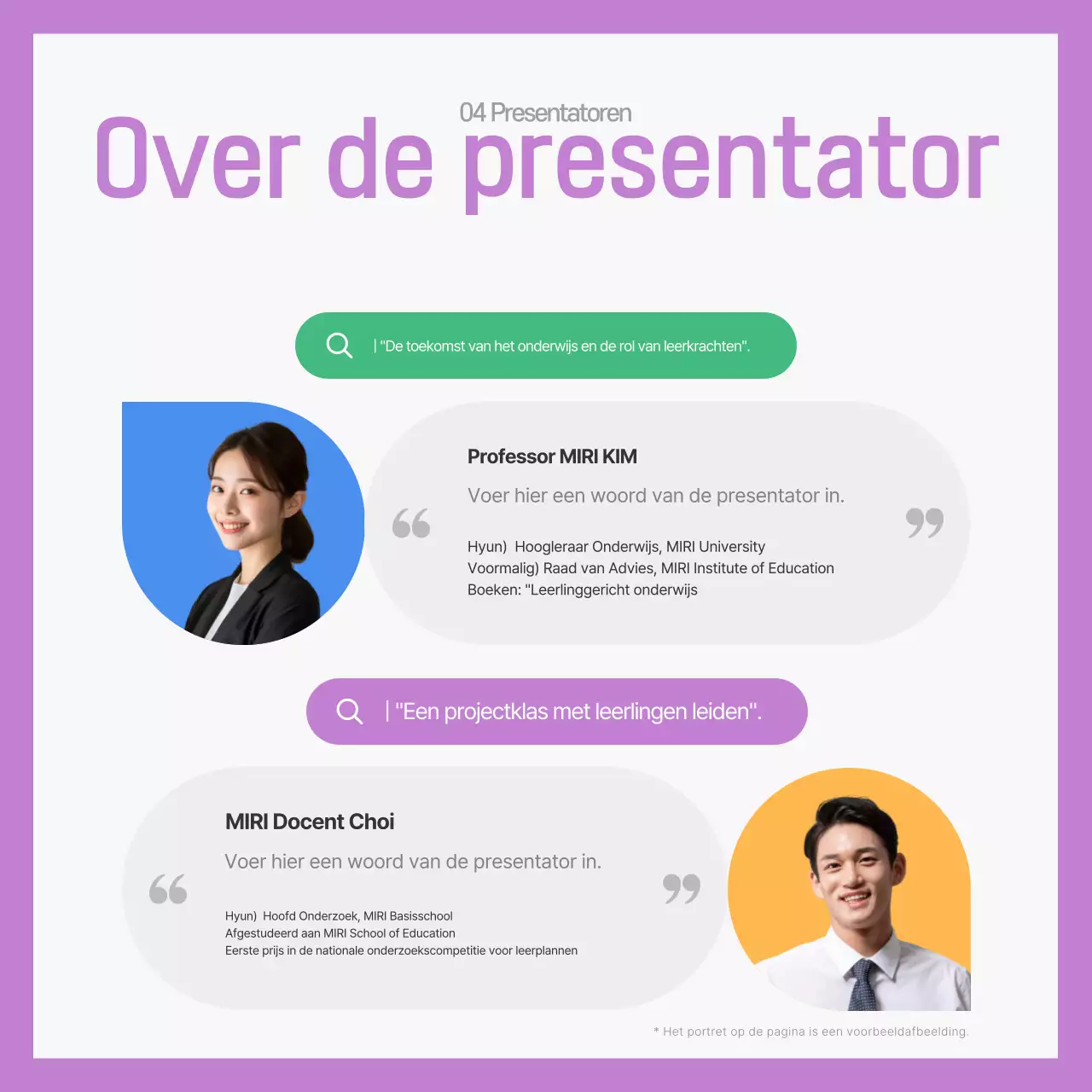 04 Presentatoren

Over de presentator

| "De toekomst van het onderwijs en de rol van leerkrachten".

Professor MIRI KIM

Voer hier een woord van de presentator in.

Hyun) Hoogleraar Onderwijs, MIRI University
Voormalig) Raad van Advies, MIRI Institute of Education
Boeken: "Leerlinggericht onderwijs

| "Een projectklas met leerlingen leiden".

MIRI Docent Choi

Voer hier een woord van de presentator in.

Hyun) Hoofd Onderzoek, MIRI Basisschool
Afgestudeerd aan MIRI School of Education
Eerste prijs in de nationale onderzoekscompetitie voor leerplannen

* Het portret op de pagina is een voorbeeldafbeelding.